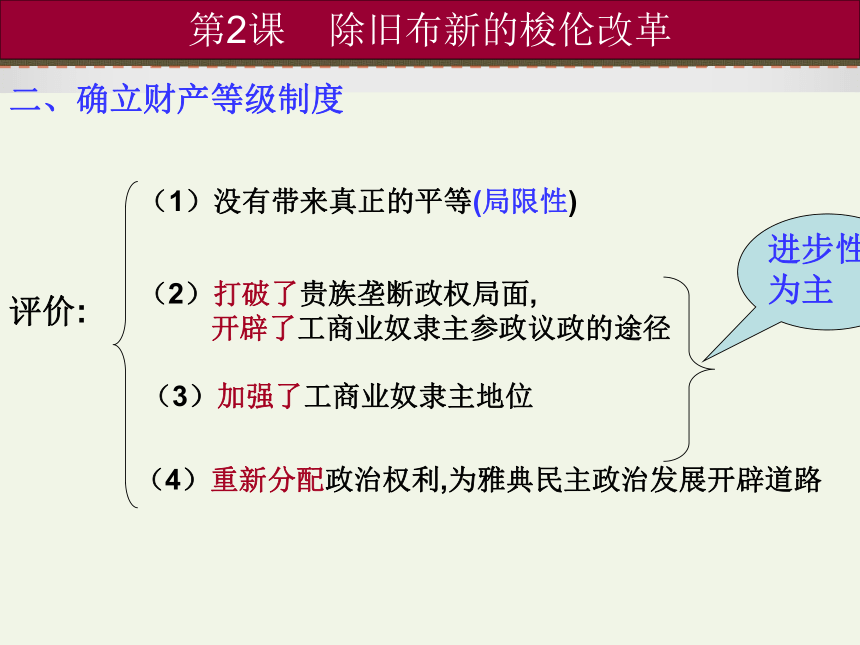 第2课　除旧布新的梭伦改革

二、确立财产等级制度

评价:

（1）没有带来真正的平等(局限性)

（2）打破了贵族垄断政权局面,
开辟了工商业奴隶主参政议政的途径

（3）加强了工商业奴隶主地位

（4）重新分配政治权利,为雅典民主政治发展开辟道路

进步性为主